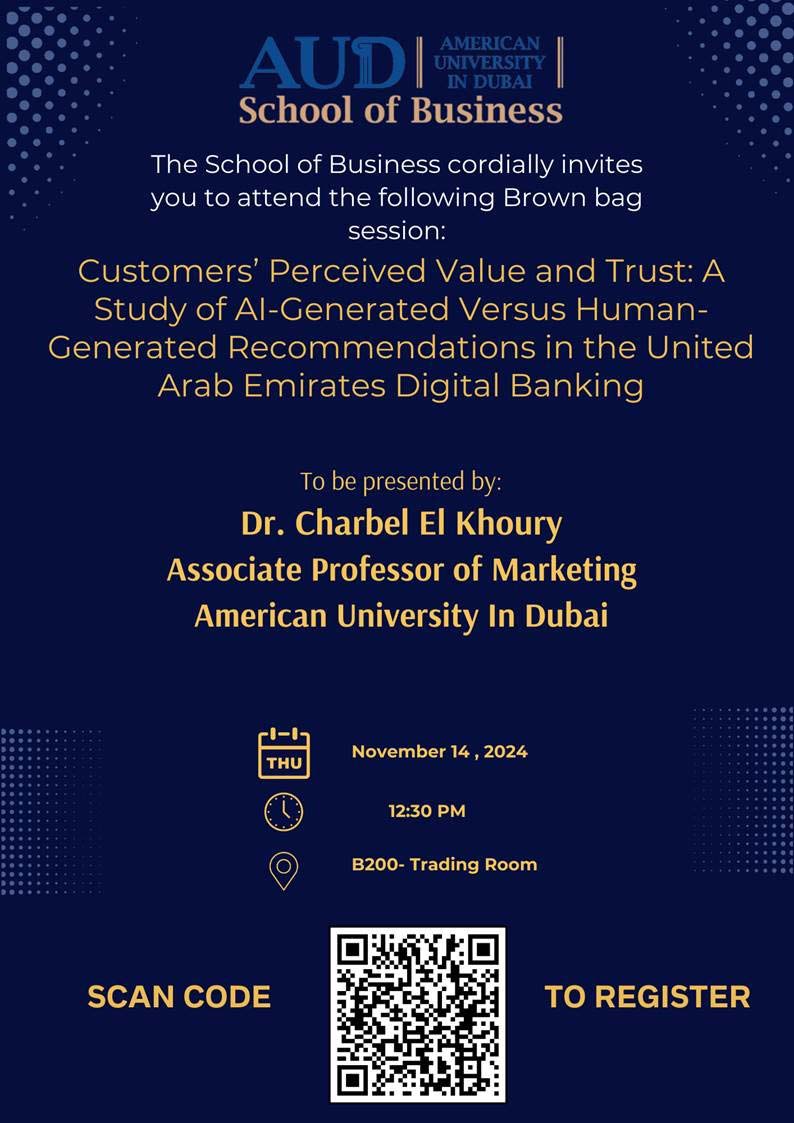 AUD AMERICAN UNIVERSITY IN DUBAI
School of Business

The School of Business cordially invites you to attend the following Brown bag session:

Customers' Perceived Value and Trust: A Study of AI-Generated Versus Human-Generated Recommendations in the United Arab Emirates Digital Banking

To be presented by:
Dr. Charbel El Khoury
Associate Professor of Marketing
American University In Dubai

THU
November 14 , 2024

12:30 PM

B200- Trading Room

SCAN CODE TO REGISTER